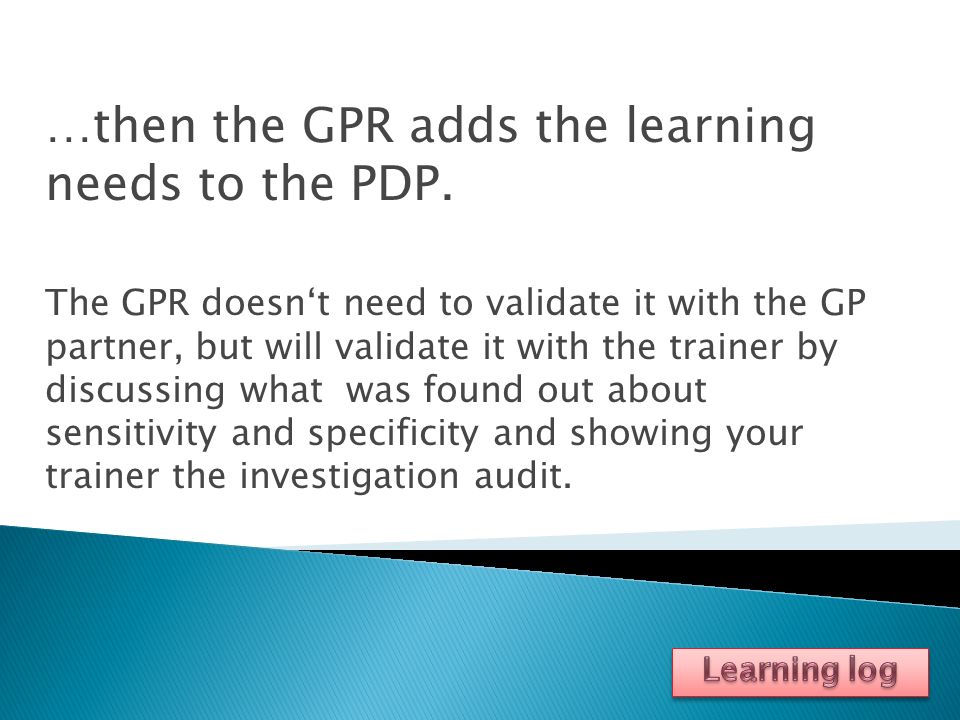 …then the GPR adds the learning needs to the PDP.

The GPR doesn‘t need to validate it with the GP partner, but will validate it with the trainer by discussing what  was found out about sensitivity and specificity and showing your trainer the investigation audit.

Learning log